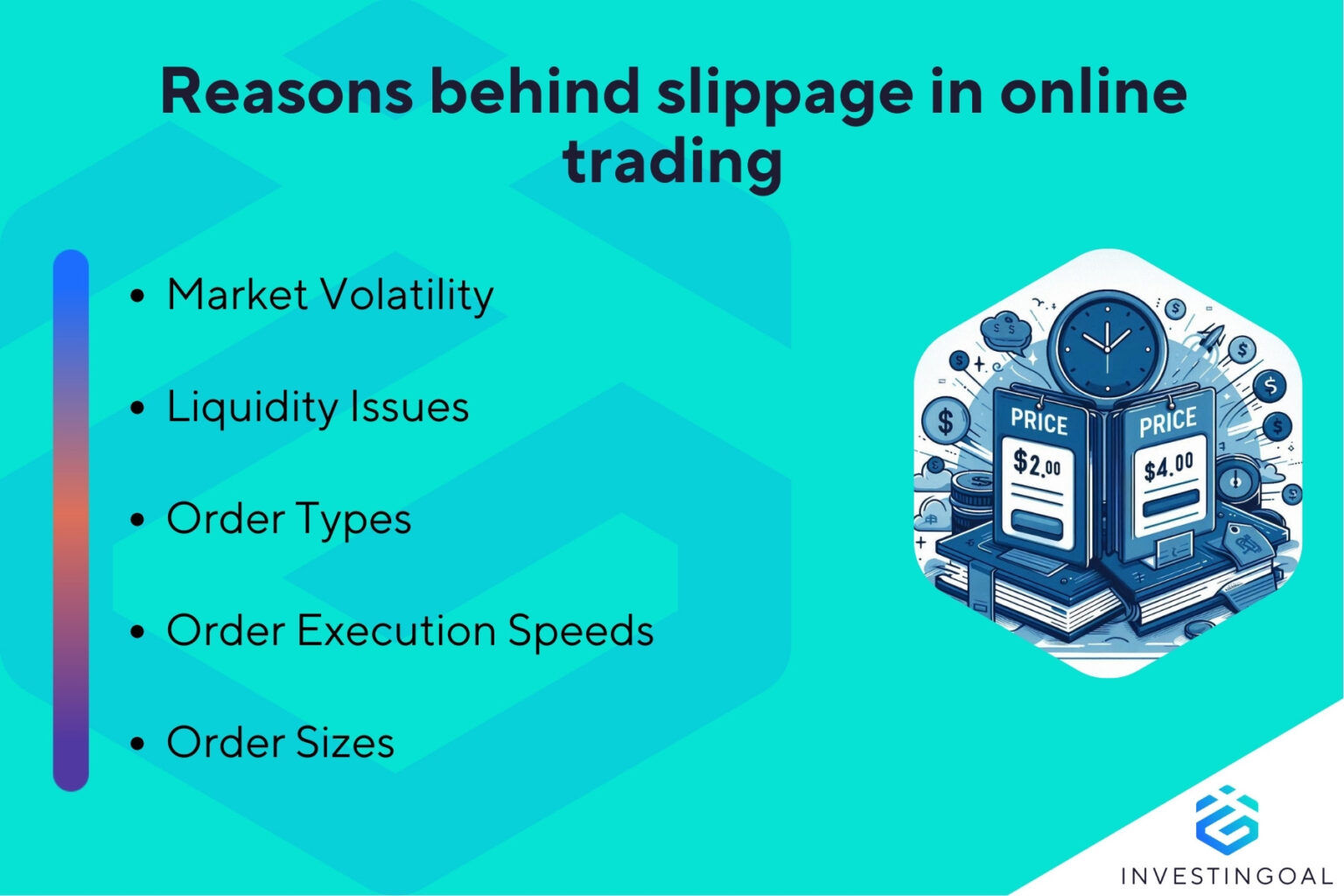 Reasons behind slippage in online trading

• Market Volatility
• Liquidity Issues
• Order Types
• Order Execution Speeds
• Order Sizes

PRICE
$2.00

PRICE
$4.00

INVESTINGOAL